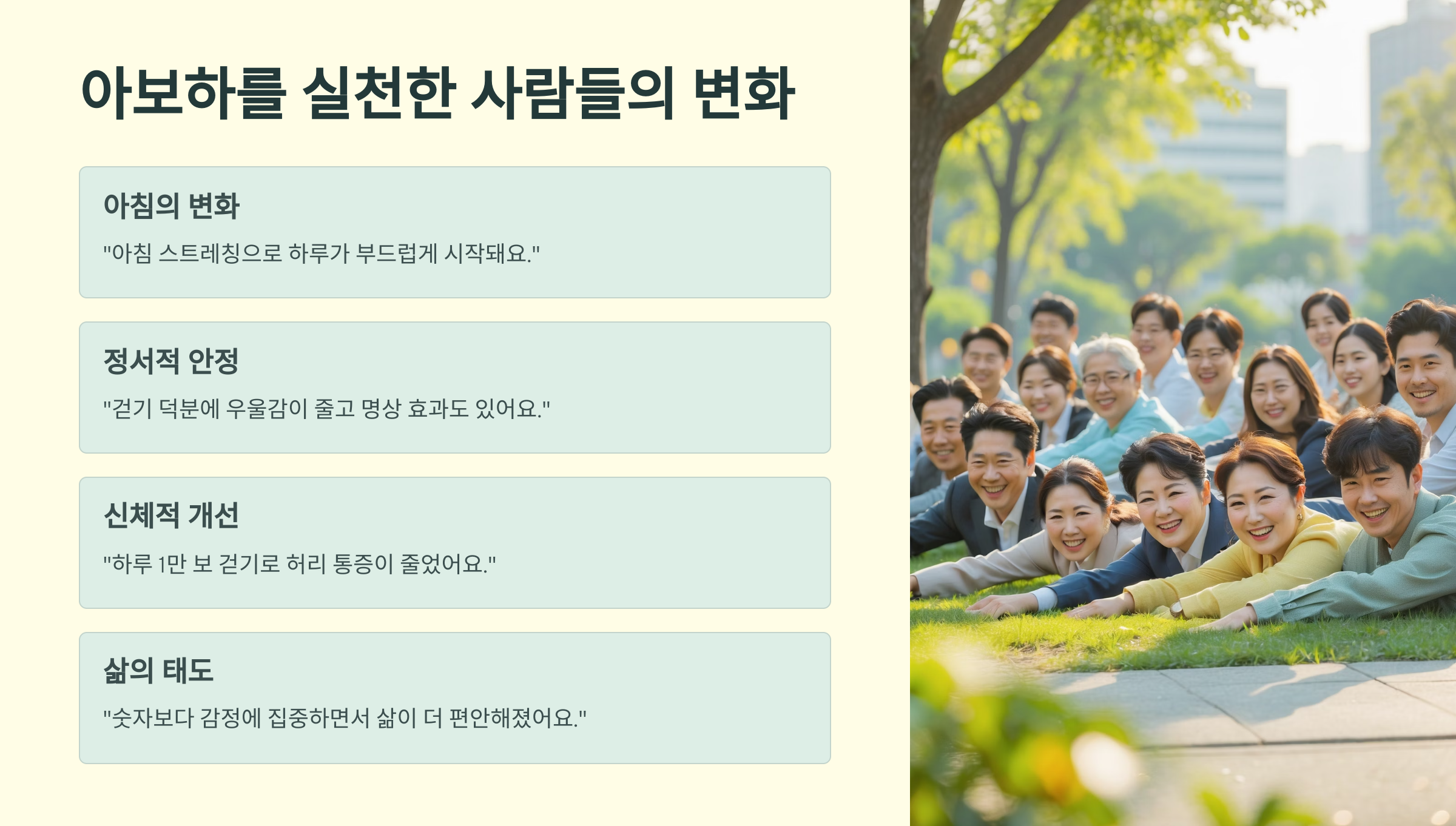 아보하를 실천한 사람들의 변화

아침의 변화

"아침 스트레칭으로 하루가 부드럽게 시작돼요."

정서적 안정

"걷기 덕분에 우울감이 줄고 명상 효과도 있어요."

신체적 개선

"하루 1만 보 걷기로 허리 통증이 줄었어요."

삶의 태도

"숫자보다 감정에 집중하면서 삶이 더 편안해졌어요."